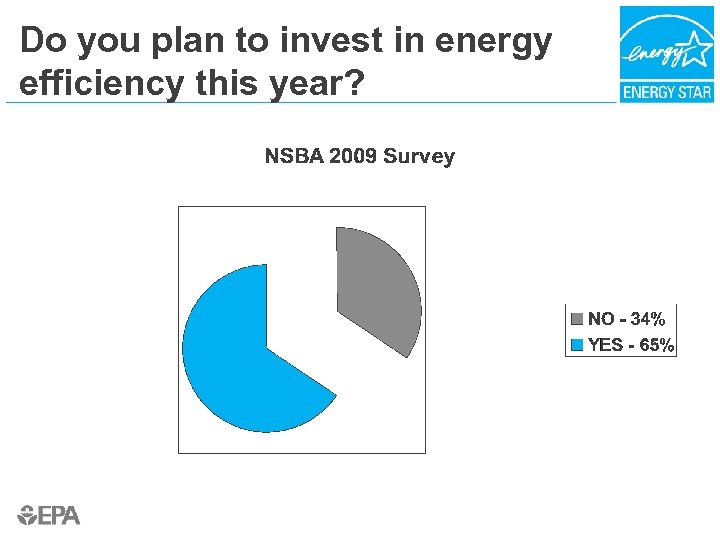 Do you plan to invest in energy efficiency this year?

energy
ENERGY STAR

NSBA 2009 Survey

NO - 34%
YES - 65%

EPA